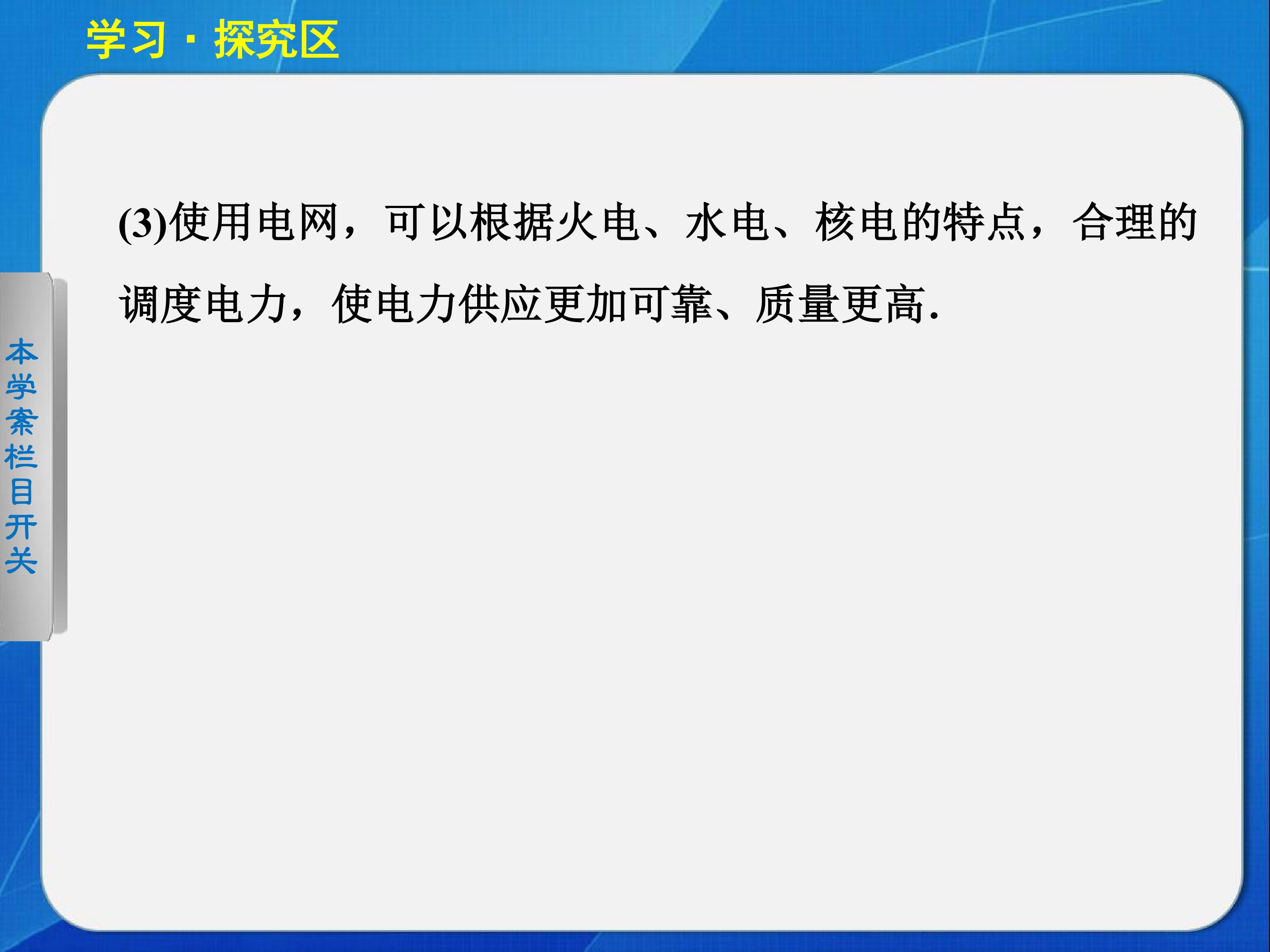 学习·探究区

本学案栏目开关

(3)使用电网，可以根据火电、水电、核电的特点，合理的调度电力，使电力供应更加可靠、质量更高.